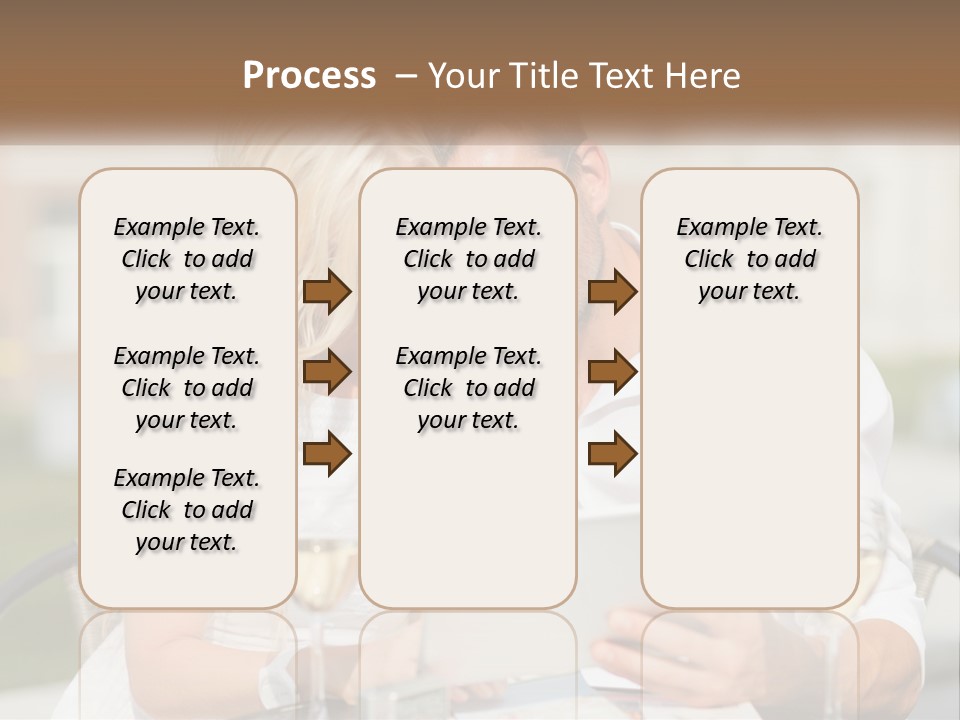 Process – Your Title Text Here

Example Text. Click to add your text.

Example Text. Click to add your text.

Example Text. Click to add your text.

Example Text. Click to add your text.

Example Text. Click to add your text.

Example Text. Click to add your text.